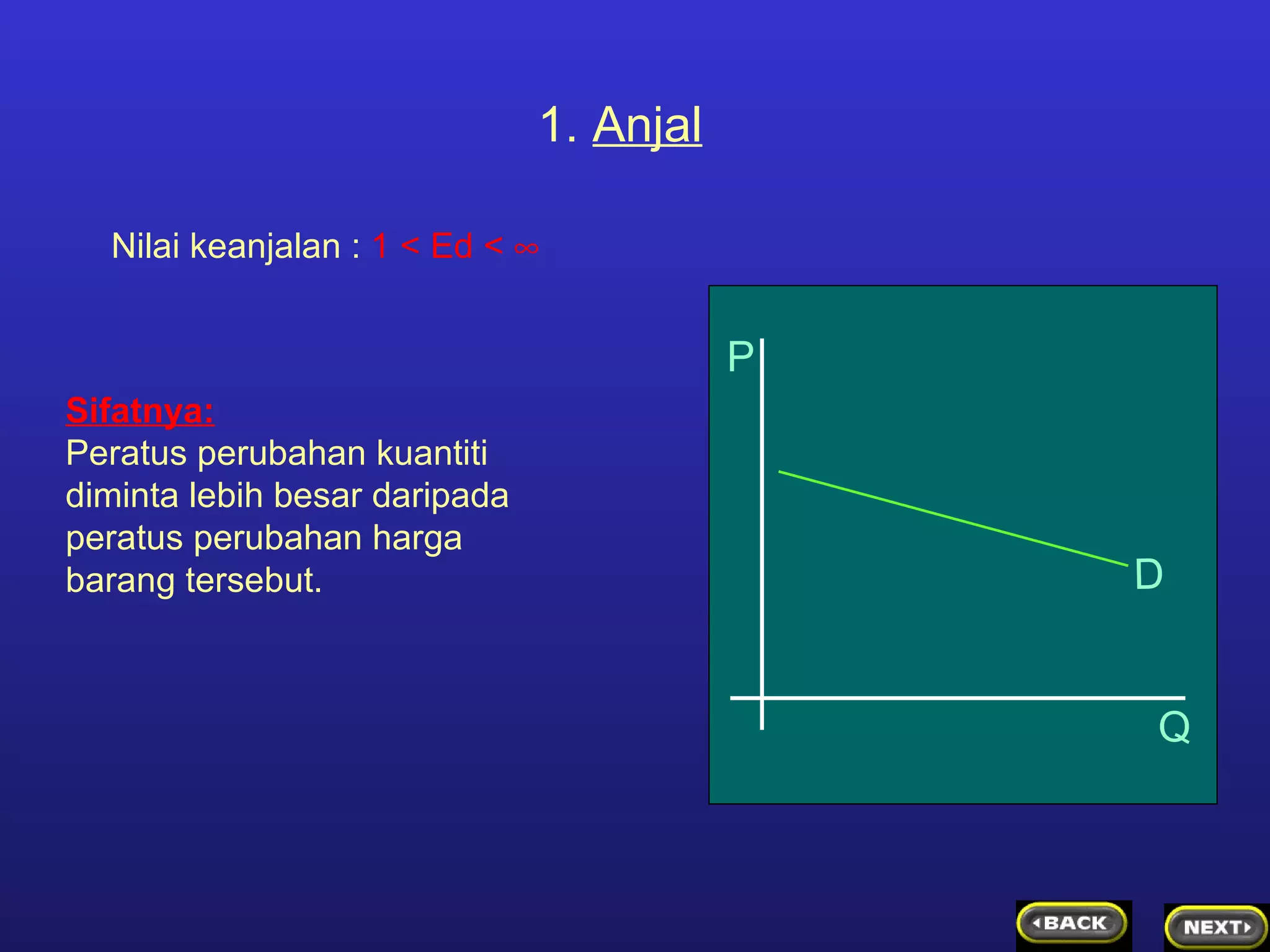 1. Anjal

Nilai keanjalan : $1 < Ed < \infty$

Sifatnya:
Peratus perubahan kuantiti diminta lebih besar daripada peratus perubahan harga barang tersebut.

P

D

Q

BACK

NEXT